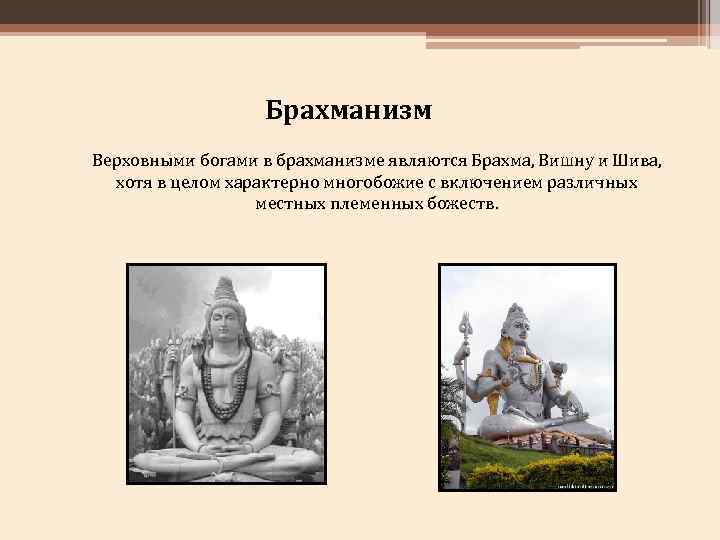 Брахманизм

Верховными богами в брахманизме являются Брахма, Вишну и Шива, хотя в целом характерно многобожие с включением различных местных племенных божеств.